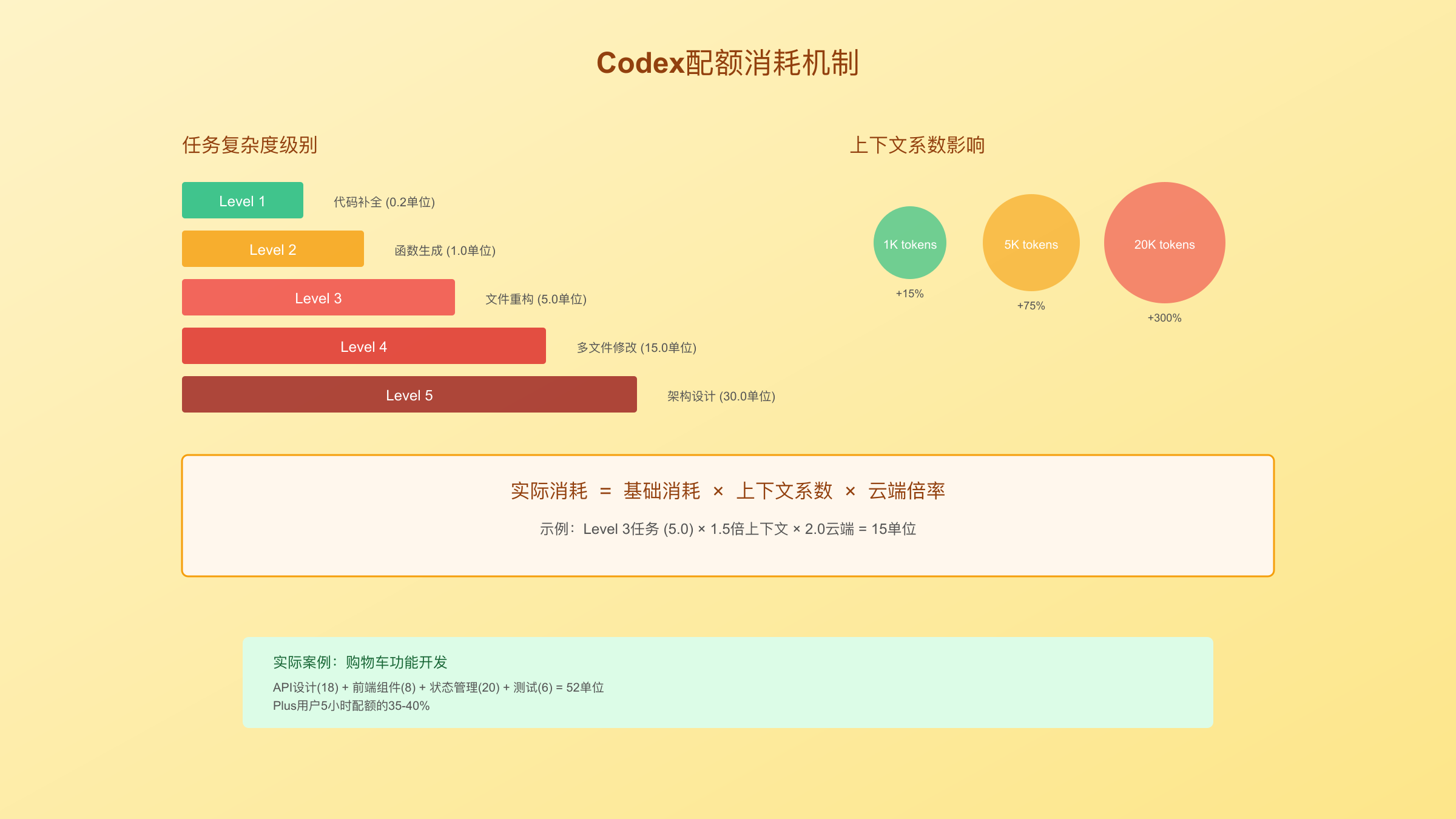 Codex配额消耗机制

任务复杂度级别

Level 1 代码补全 (0.2单位)

Level 2 函数生成 (1.0单位)

Level 3 文件重构 (5.0单位)

Level 4 多文件修改 (15.0单位)

Level 5 架构设计 (30.0单位)

上下文系数影响

1K tokens
+15%

5K tokens
+75%

20K tokens
+300%

实际消耗 = 基础消耗 × 上下文系数 × 云端倍率

示例：Level 3任务 (5.0) × 1.5倍上下文 × 2.0云端 = 15单位

实际案例：购物车功能开发

API设计(18) + 前端组件(8) + 状态管理(20) + 测试(6) = 52单位
Plus用户5小时配额的35-40%